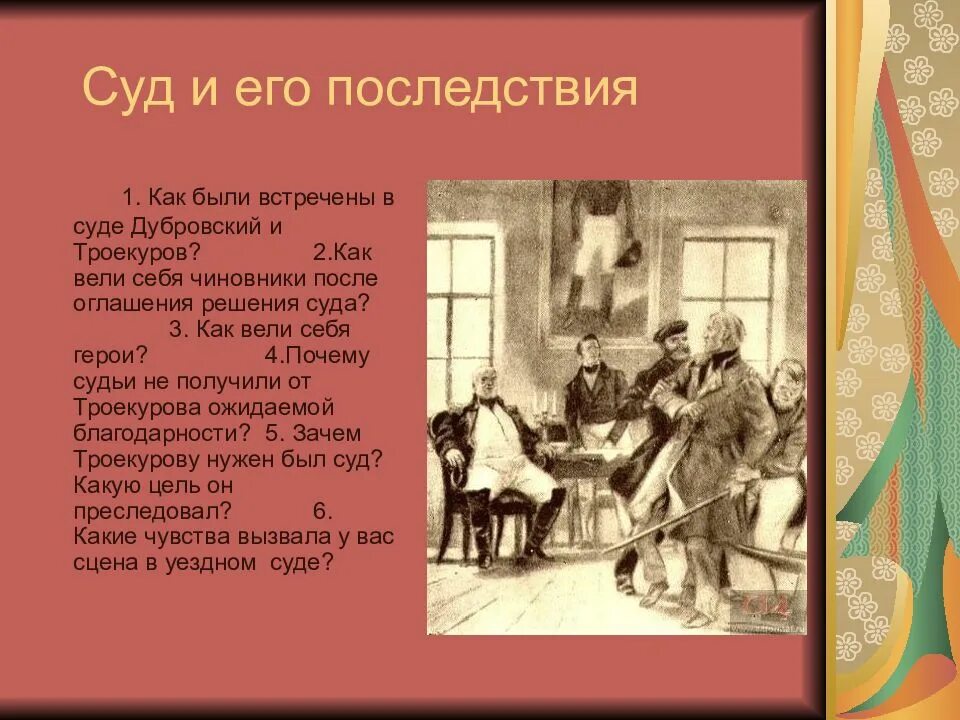 Суд и его последствия

1. Как были встречены в суде Дубровский и Троекуров? 2.Как вели себя чиновники после оглашения решения суда? 3. Как вели себя герои? 4.Почему судьи не получили от Троекурова ожидаемой благодарности? 5. Зачем Троекурову нужен был суд? Какую цель он преследовал? 6. Какие чувства вызвала у вас сцена в уездном суде?